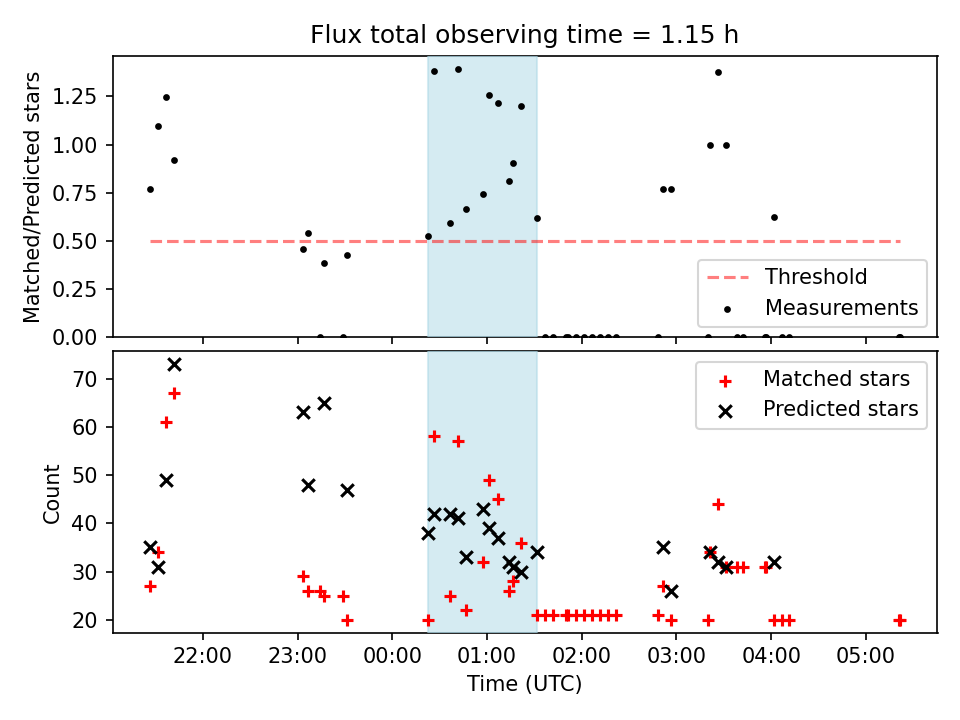 Flux total observing time = 1.15 h

Matched/Predicted stars

1.25
1.00
0.75
0.50
0.25
0.00

Threshold
Measurements

Count

70
60
50
40
30
20

Matched stars
Predicted stars

22:00
23:00
00:00
01:00
02:00
03:00
04:00
05:00

Time (UTC)